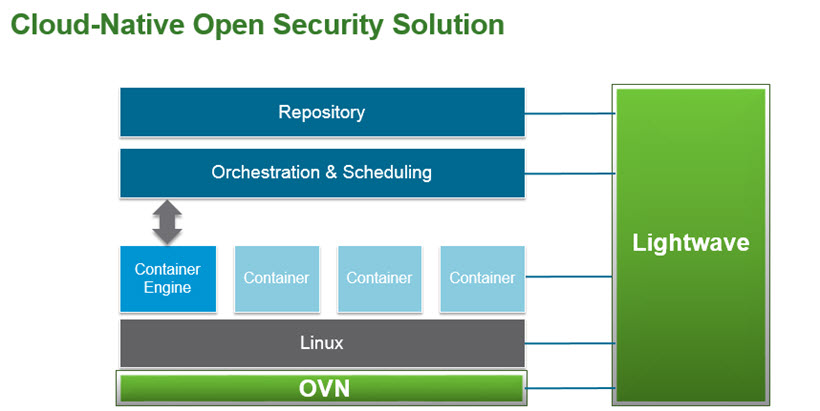 Cloud-Native Open Security Solution

Repository

Orchestration & Scheduling

Container Engine

Container

Container

Container

Linux

OVN

Lightwave